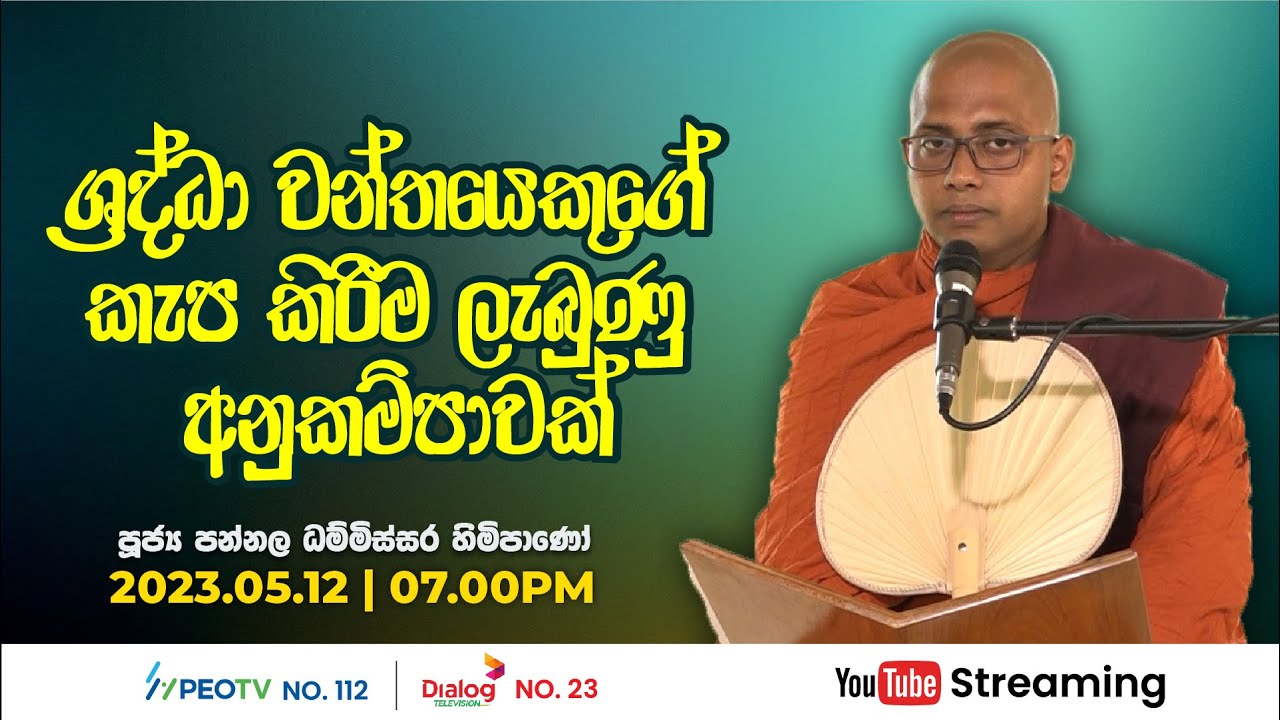 ශ්‍රද්ධා වන්තයෙකුගේ කැප කිරීම ලැබුණු අනුකම්පාවක්

පූජ්‍ය පන්නල ධම්මිස්සර හිමිපාණෝ
2023.05.12 | 07.00PM

PEOTV NO. 112
Dialog TELEVISION NO. 23
YouTube Streaming